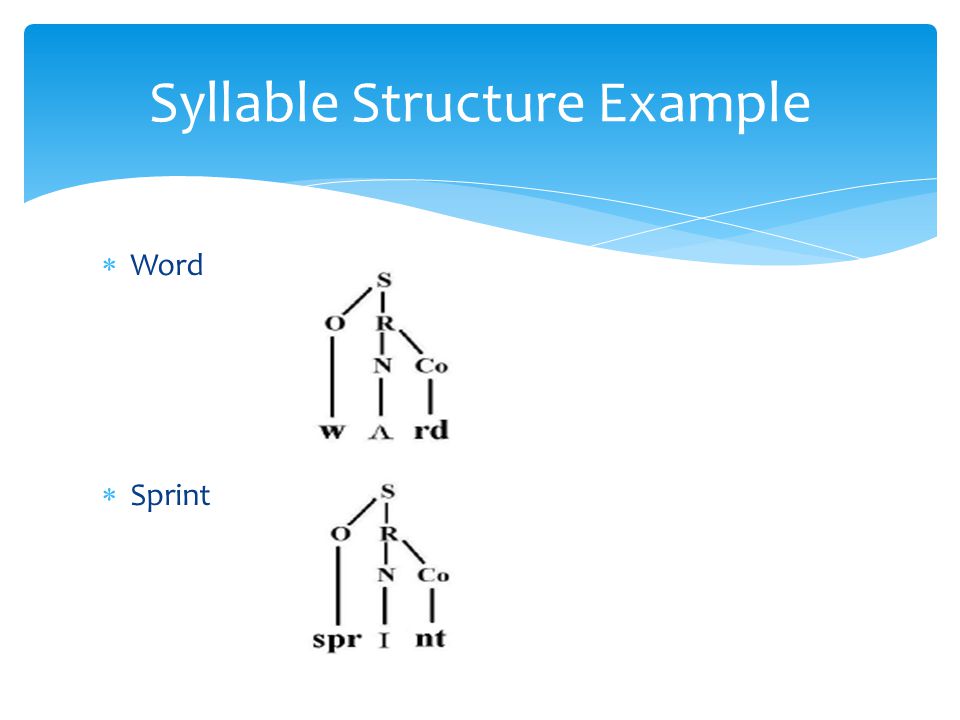 Syllable Structure Example

* Word

S
O R
N Co
w ʌ rd

* Sprint

S
O R
N Co
spr ɪ nt